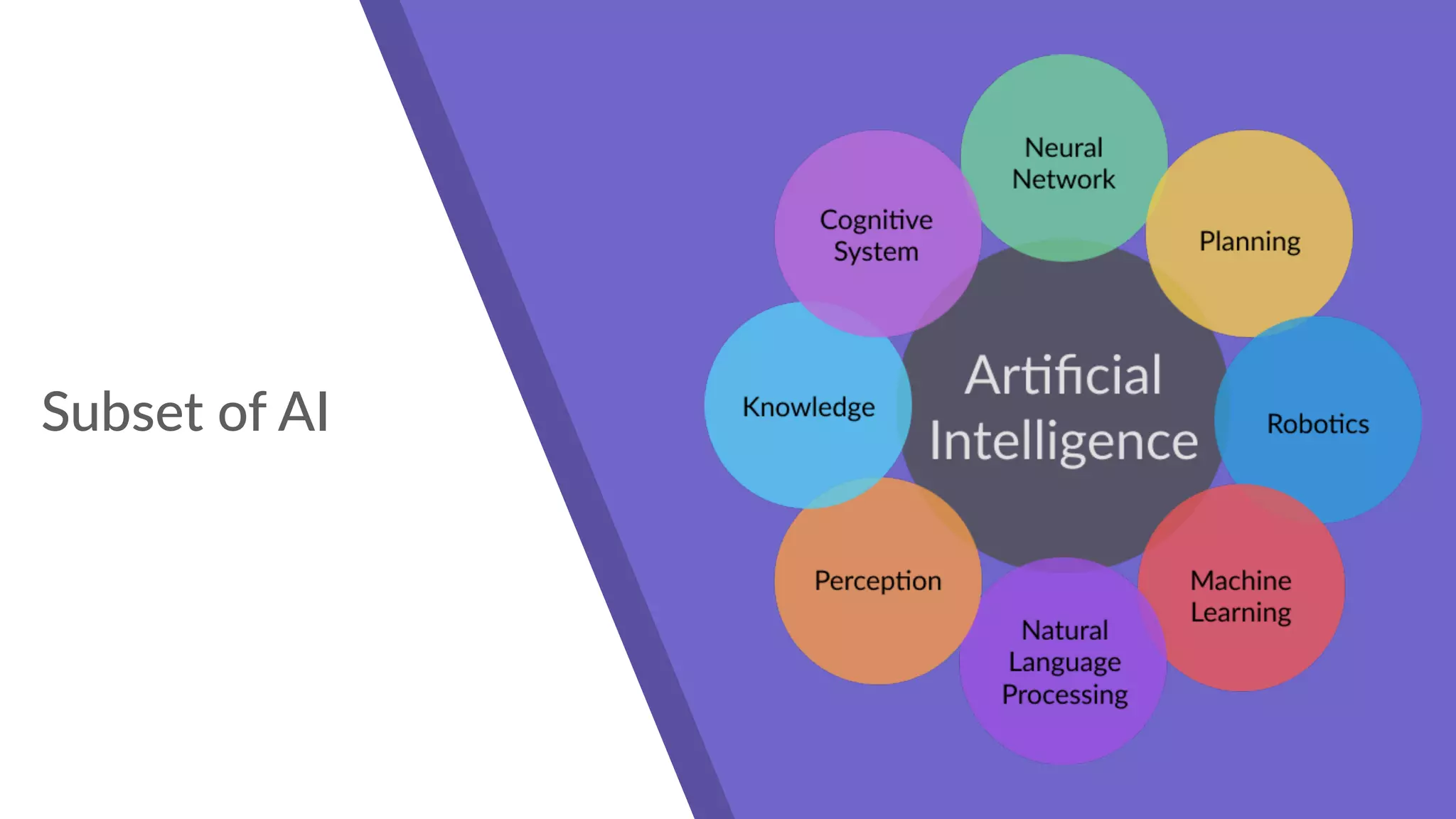 Subset of AI

Artificial Intelligence

Neural Network

Planning

Robotics

Machine Learning

Natural Language Processing

Perception

Knowledge

Cognitive System